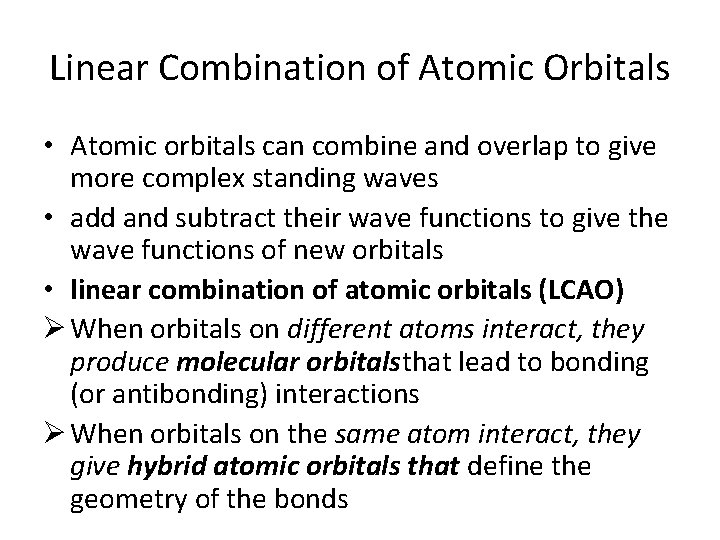 Linear Combination of Atomic Orbitals

• Atomic orbitals can combine and overlap to give more complex standing waves

• add and subtract their wave functions to give the wave functions of new orbitals

• linear combination of atomic orbitals (LCAO)

➢ When orbitals on different atoms interact, they produce molecular orbitalsthat lead to bonding (or antibonding) interactions

➢ When orbitals on the same atom interact, they give hybrid atomic orbitals that define the geometry of the bonds